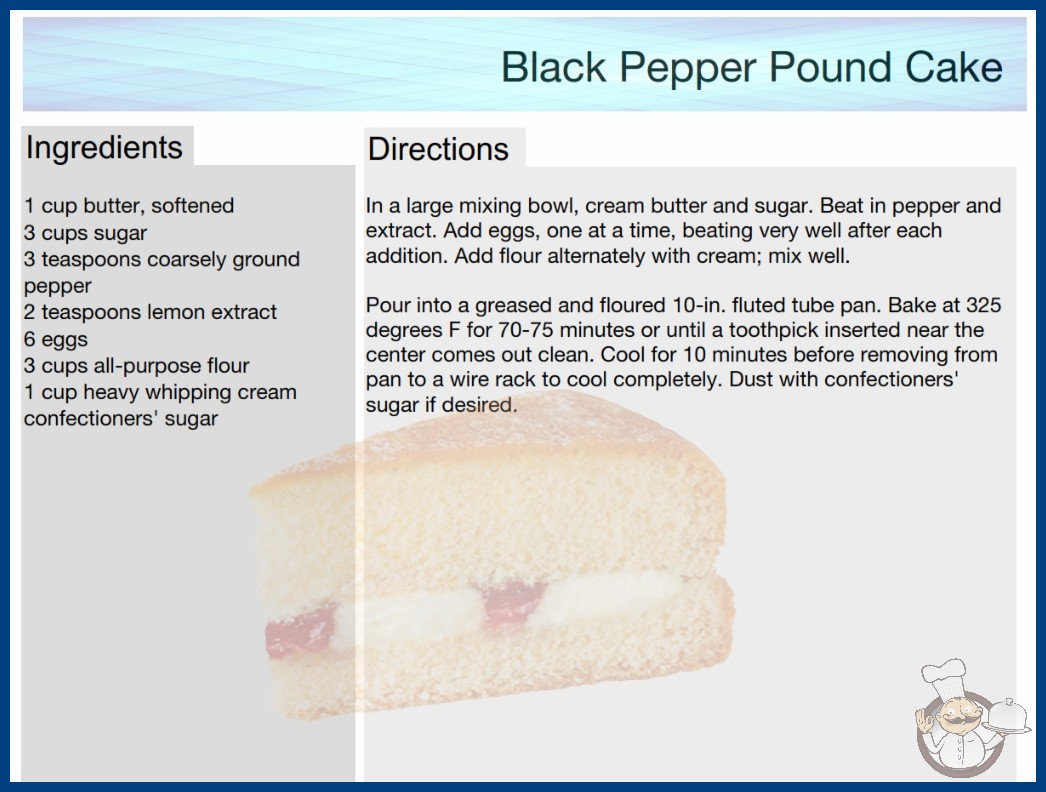 Black Pepper Pound Cake

Ingredients

1 cup butter, softened
3 cups sugar
3 teaspoons coarsely ground pepper
2 teaspoons lemon extract
6 eggs
3 cups all-purpose flour
1 cup heavy whipping cream
confectioners' sugar

Directions

In a large mixing bowl, cream butter and sugar. Beat in pepper and extract. Add eggs, one at a time, beating very well after each addition. Add flour alternately with cream; mix well.

Pour into a greased and floured 10-in. fluted tube pan. Bake at 325 degrees F for 70-75 minutes or until a toothpick inserted near the center comes out clean. Cool for 10 minutes before removing from pan to a wire rack to cool completely. Dust with confectioners' sugar if desired.